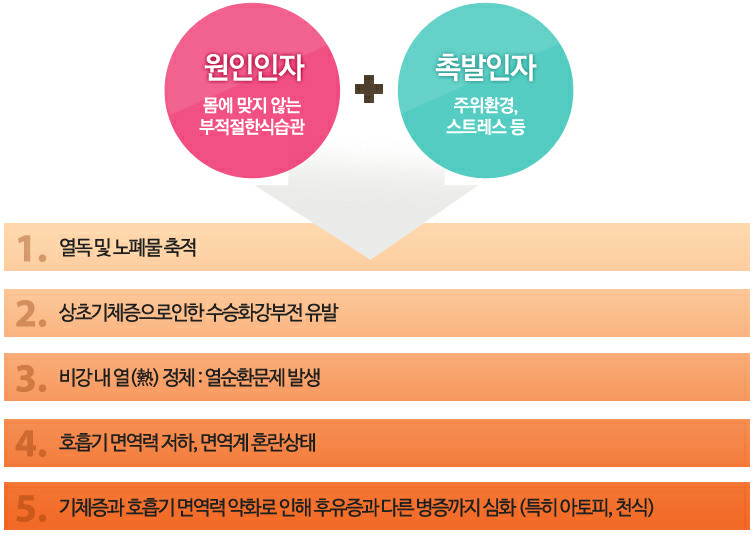 원인인자
몸에 맞지 않는 부적절한식습관

촉발인자
주위환경, 스트레스 등

1. 열독 및 노폐물 축적

2. 상초기체증으로인한 수승화강부전 유발

3. 비강 내 열(熱) 정체 : 열순환문제 발생

4. 호흡기 면역력 저하, 면역계 혼란상태

5. 기체증과 호흡기 면역력 약화로 인해 후유증과 다른 병증까지 심화 (특히 아토피, 천식)